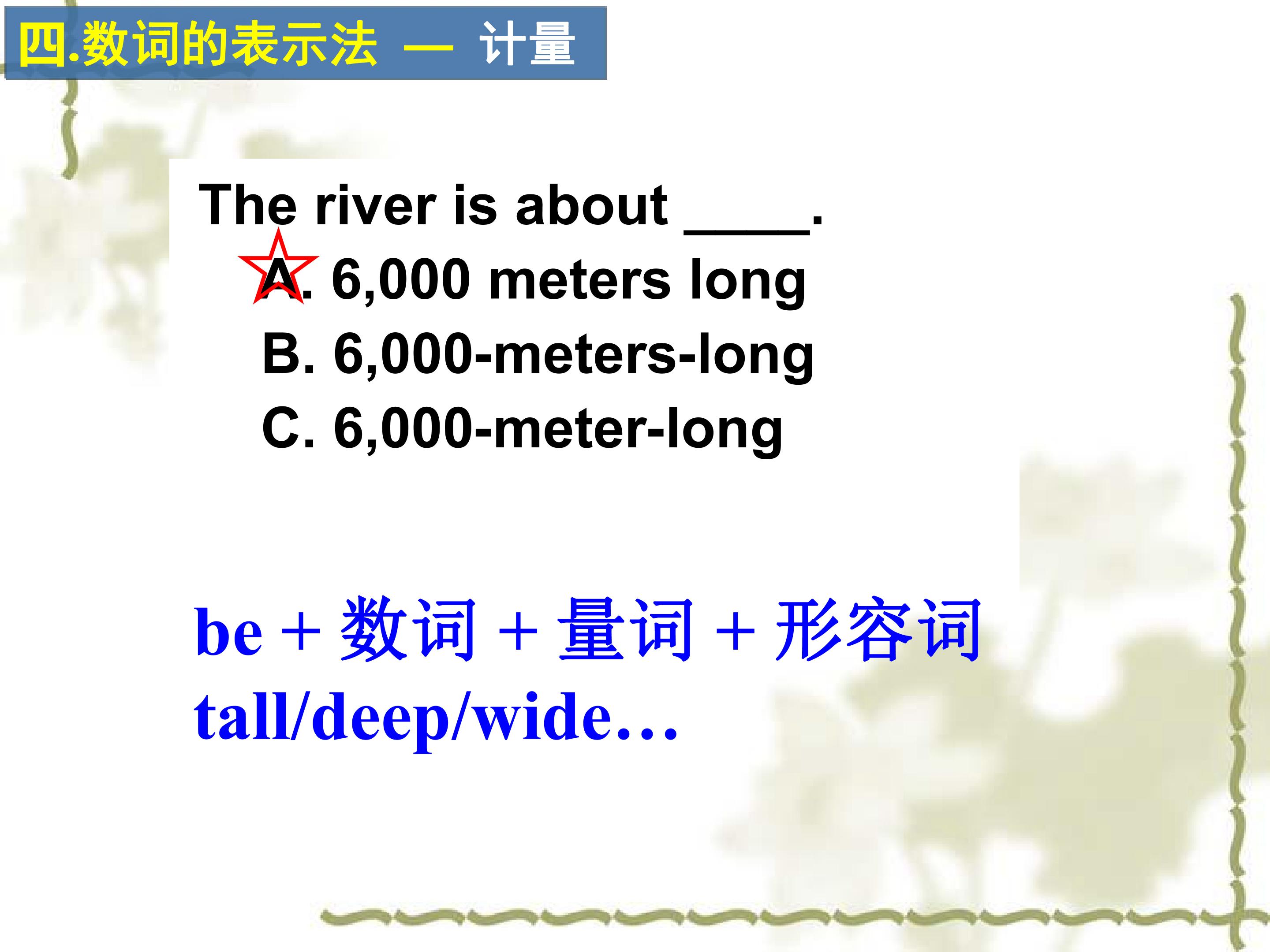 四.数词的表示法 — 计量

The river is about _____.

A. 6,000 meters long

B. 6,000-meters-long

C. 6,000-meter-long

be + 数词 + 量词 + 形容词
tall/deep/wide…